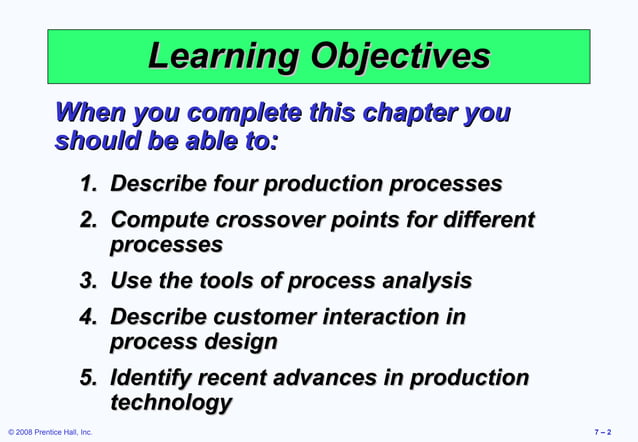 Learning Objectives

When you complete this chapter you should be able to:

1. Describe four production processes
2. Compute crossover points for different processes
3. Use the tools of process analysis
4. Describe customer interaction in process design
5. Identify recent advances in production technology

© 2008 Prentice Hall, Inc.

7 – 2